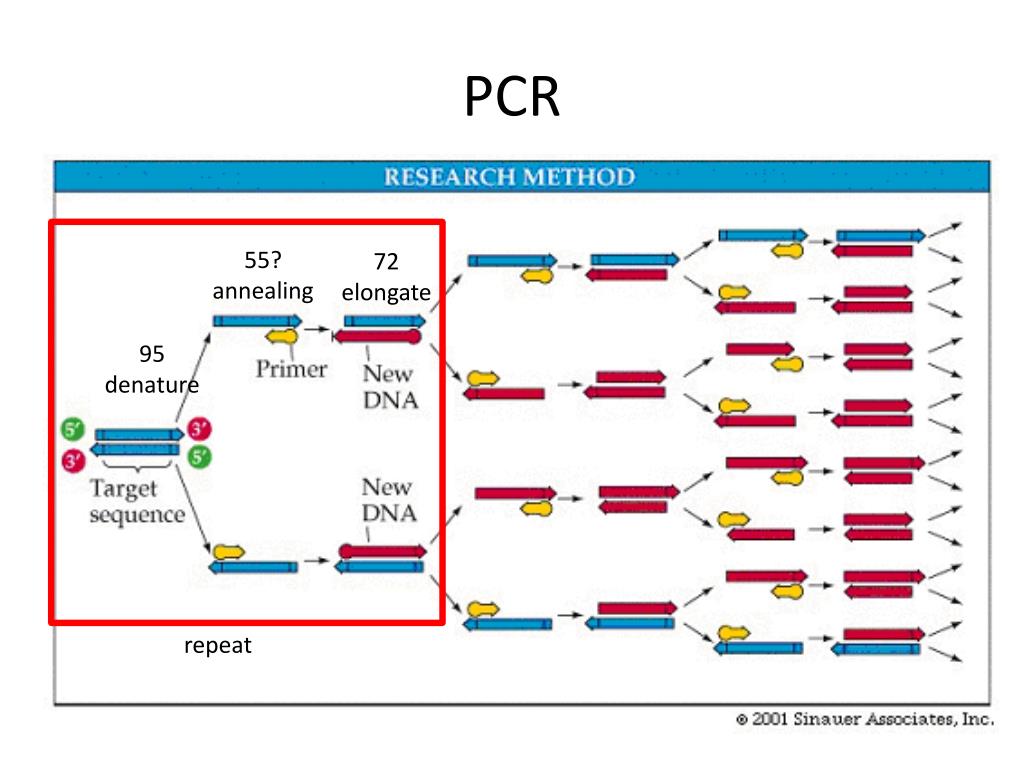 PCR

RESEARCH METHOD

55?
annealing

72
elongate

95
denature

Primer

New
DNA

5′
3′
3′
5′

Target
sequence

New
DNA

repeat

© 2001 Sinauer Associates, Inc.